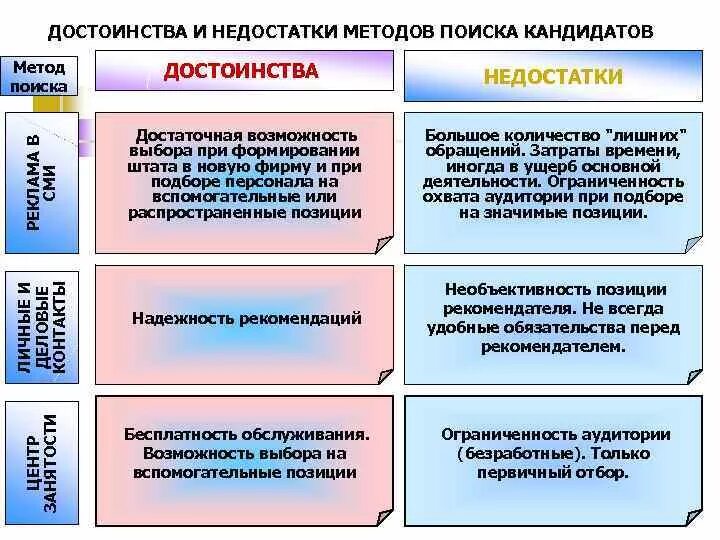 ДОСТОИНСТВА И НЕДОСТАТКИ МЕТОДОВ ПОИСКА КАНДИДАТОВ

| Метод поиска | ДОСТОИНСТВА | НЕДОСТАТКИ |
|---|---|---|
| РЕКЛАМА В СМИ | Достаточная возможность выбора при формировании штата в новую фирму и при подборе персонала на вспомогательные или распространенные позиции | Большое количество "лишних" обращений. Затраты времени, иногда в ущерб основной деятельности. Ограниченность охвата аудитории при подборе на значимые позиции. |
| ЛИЧНЫЕ И ДЕЛОВЫЕ КОНТАКТЫ | Надежность рекомендаций | Необъективность позиции рекомендателя. Не всегда удобные обязательства перед рекомендателем. |
| ЦЕНТР ЗАНЯТОСТИ | Бесплатность обслуживания. Возможность выбора на вспомогательные позиции | Ограниченность аудитории (безработные). Только первичный отбор. |